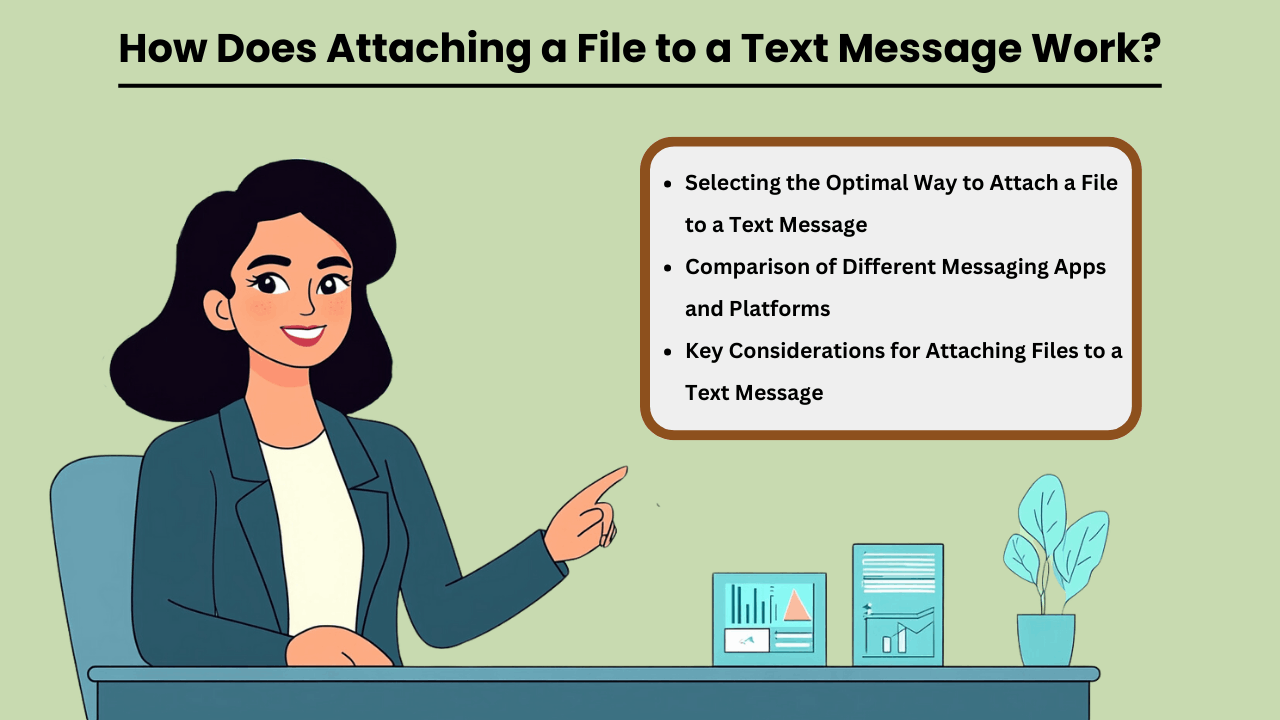 How Does Attaching a File to a Text Message Work?

- Selecting the Optimal Way to Attach a File to a Text Message
- Comparison of Different Messaging Apps and Platforms
- Key Considerations for Attaching Files to a Text Message